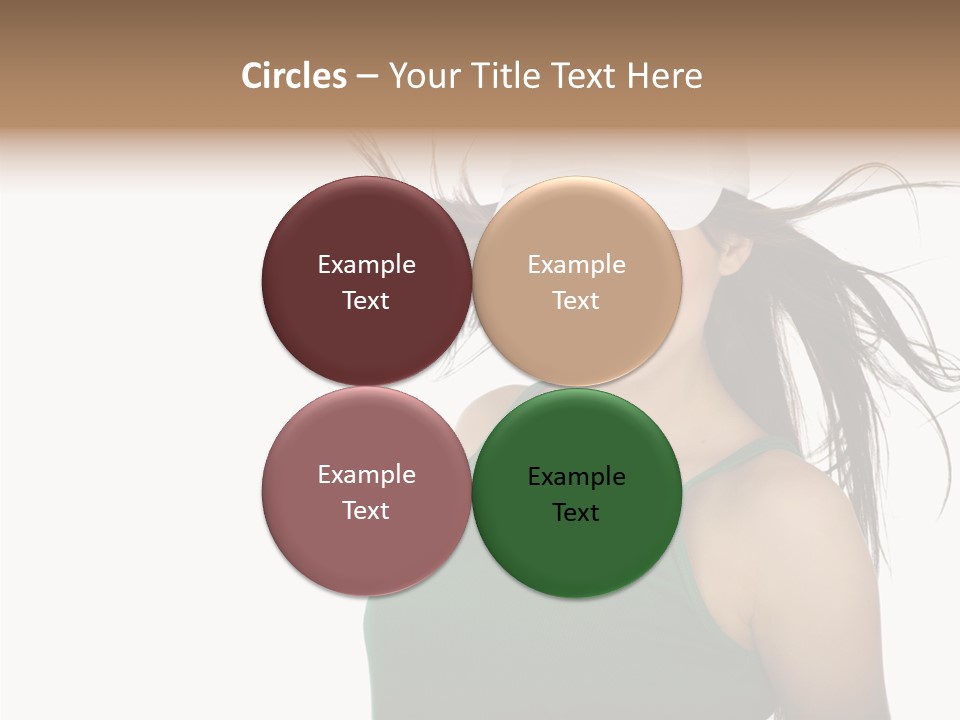 Circles – Your Title Text Here

Example Text

Example Text

Example Text

Example Text